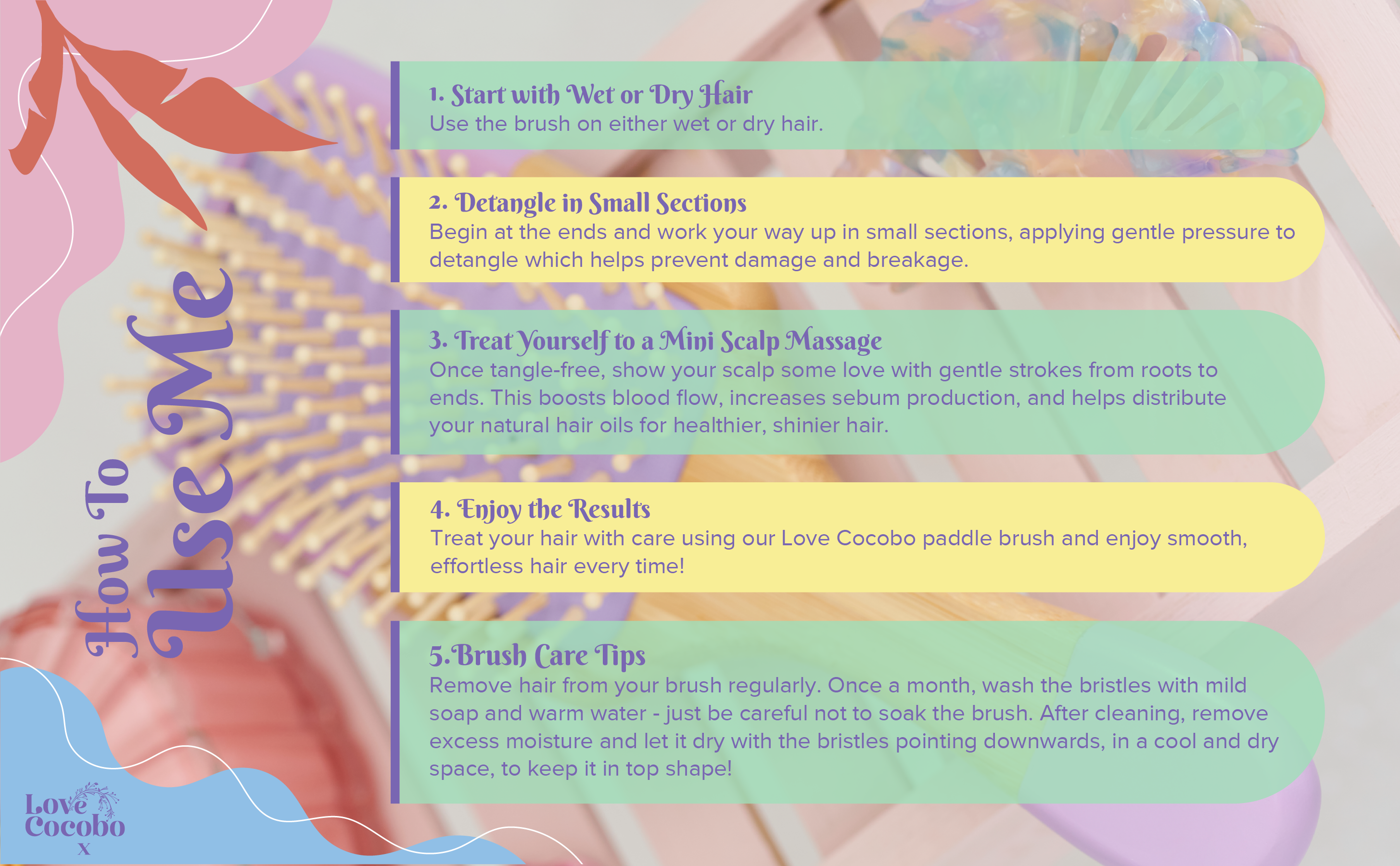 How To Use Me

1. Start with Wet or Dry Hair
Use the brush on either wet or dry hair.

2. Detangle in Small Sections
Begin at the ends and work your way up in small sections, applying gentle pressure to detangle which helps prevent damage and breakage.

3. Treat Yourself to a Mini Scalp Massage
Once tangle-free, show your scalp some love with gentle strokes from roots to ends. This boosts blood flow, increases sebum production, and helps distribute your natural hair oils for healthier, shinier hair.

4. Enjoy the Results
Treat your hair with care using our Love Cocobo paddle brush and enjoy smooth, effortless hair every time!

5.Brush Care Tips
Remove hair from your brush regularly. Once a month, wash the bristles with mild soap and warm water - just be careful not to soak the brush. After cleaning, remove excess moisture and let it dry with the bristles pointing downwards, in a cool and dry space, to keep it in top shape!

Love Cocobo x